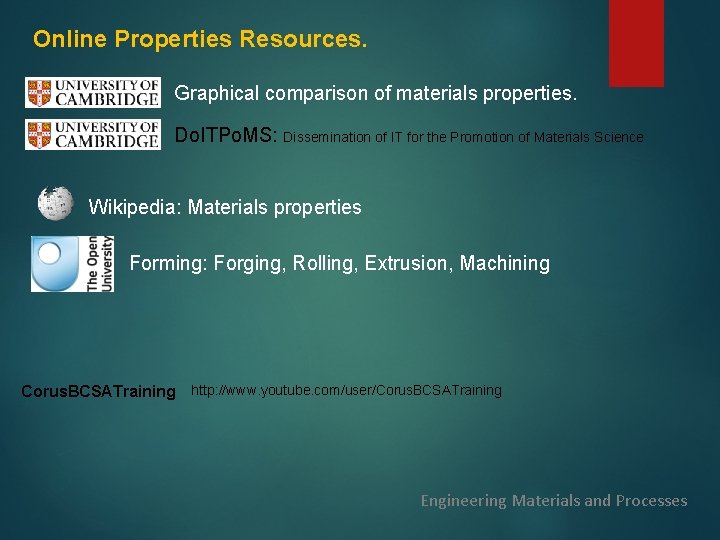 Online Properties Resources.

UNIVERSITY OF CAMBRIDGE

Graphical comparison of materials properties.

UNIVERSITY OF CAMBRIDGE

DoITPoMS: Dissemination of IT for the Promotion of Materials Science

Wikipedia: Materials properties

The Open University

Forming: Forging, Rolling, Extrusion, Machining

CorusBCSATraining http://www.youtube.com/user/CorusBCSATraining

Engineering Materials and Processes